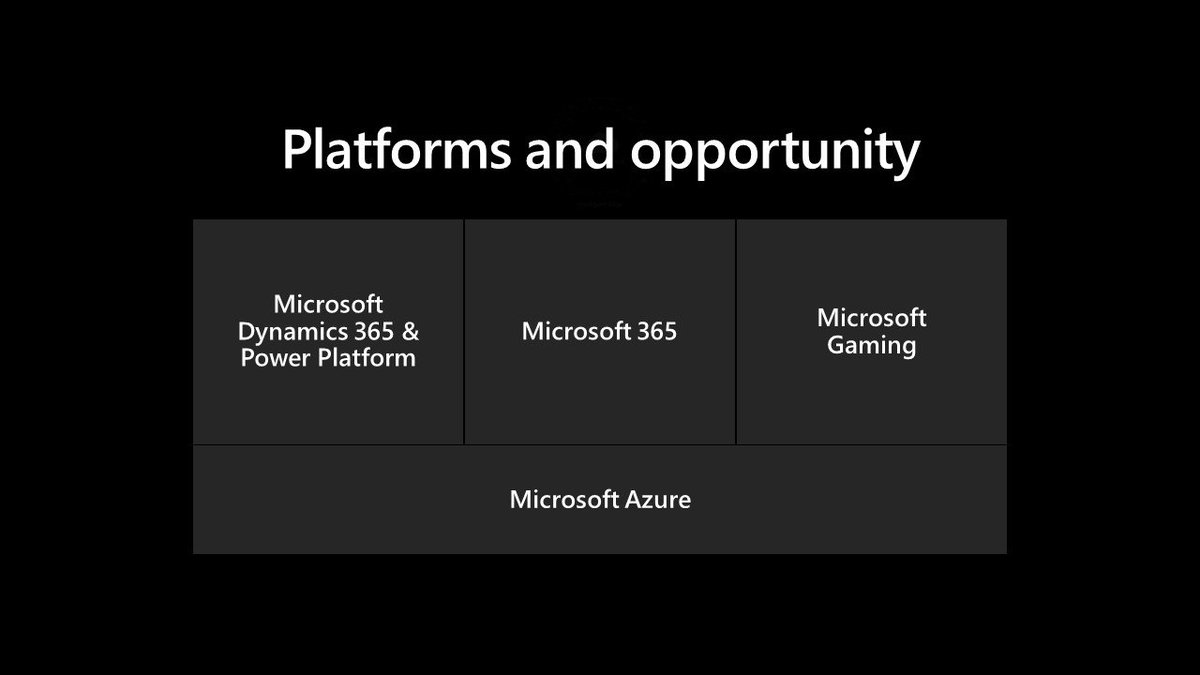 Platforms and opportunity

Microsoft Dynamics 365 & Power Platform

Microsoft 365

Microsoft Gaming

Microsoft Azure